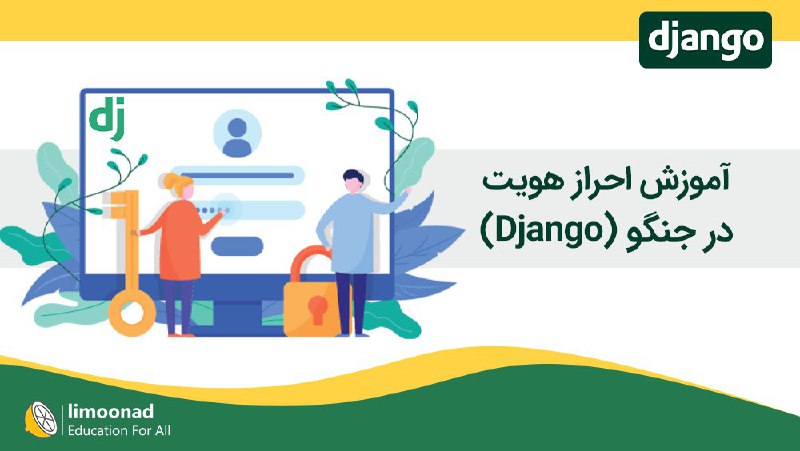 django

dj

آموزش احراز هویت
در جنگو (Django)

limoonad
Education For All